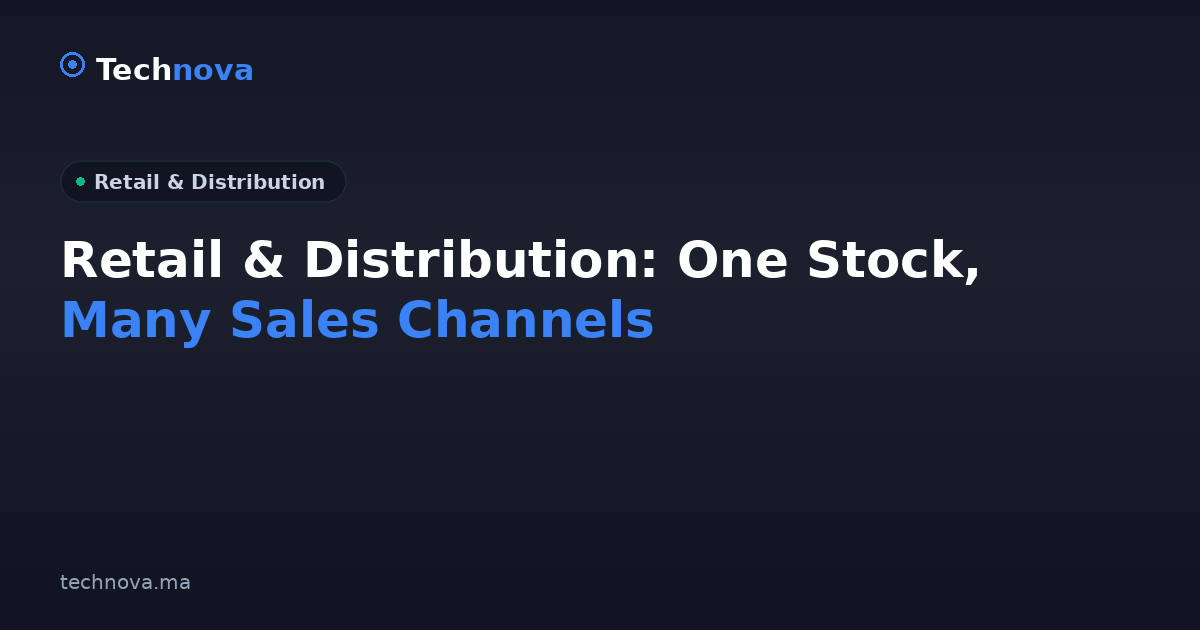 Technova

Retail & Distribution

Retail & Distribution: One Stock, Many Sales Channels

technova.ma